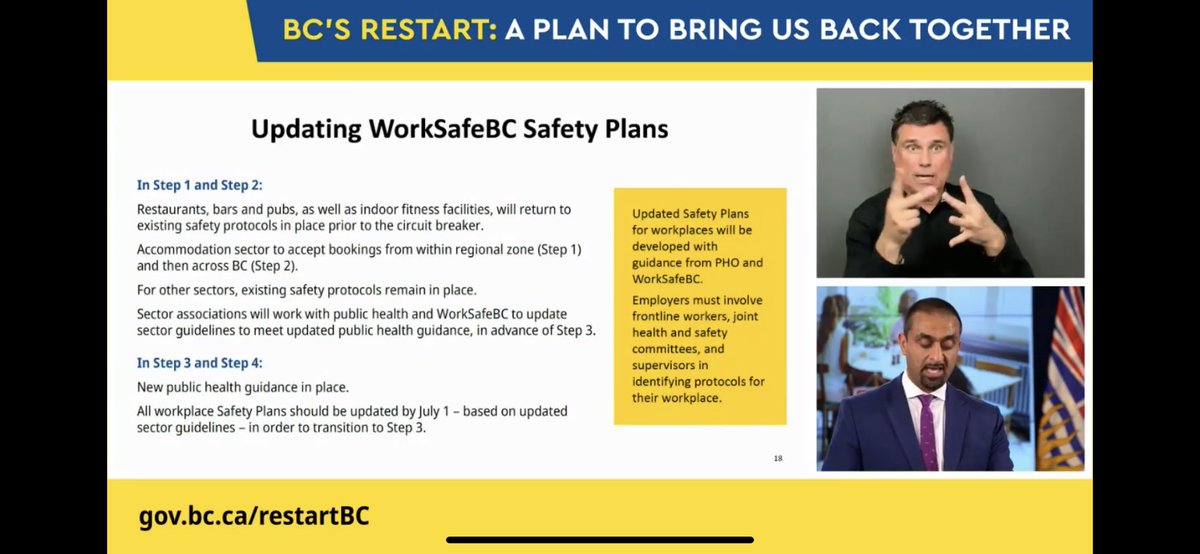 BC'S RESTART: A PLAN TO BRING US BACK TOGETHER

Updating WorkSafeBC Safety Plans

In Step 1 and Step 2:

Restaurants, bars and pubs, as well as indoor fitness facilities, will return to existing safety protocols in place prior to the circuit breaker.

Accommodation sector to accept bookings from within regional zone (Step 1) and then across BC (Step 2).

For other sectors, existing safety protocols remain in place.

Sector associations will work with public health and WorkSafeBC to update sector guidelines to meet updated public health guidance, in advance of Step 3.

In Step 3 and Step 4:

New public health guidance in place.

All workplace Safety Plans should be updated by July 1 – based on updated sector guidelines – in order to transition to Step 3.

Updated Safety Plans for workplaces will be developed with guidance from PHO and WorkSafeBC.

Employers must involve frontline workers, joint health and safety committees, and supervisors in identifying protocols for their workplace.

18

gov.bc.ca/restartBC